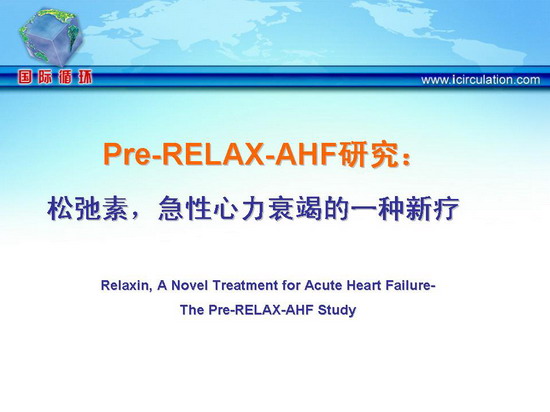 国际循环

www.icirculation.com

Pre-RELAX-AHF研究：

松弛素，急性心力衰竭的一种新疗

Relaxin, A Novel Treatment for Acute Heart Failure-
The Pre-RELAX-AHF Study